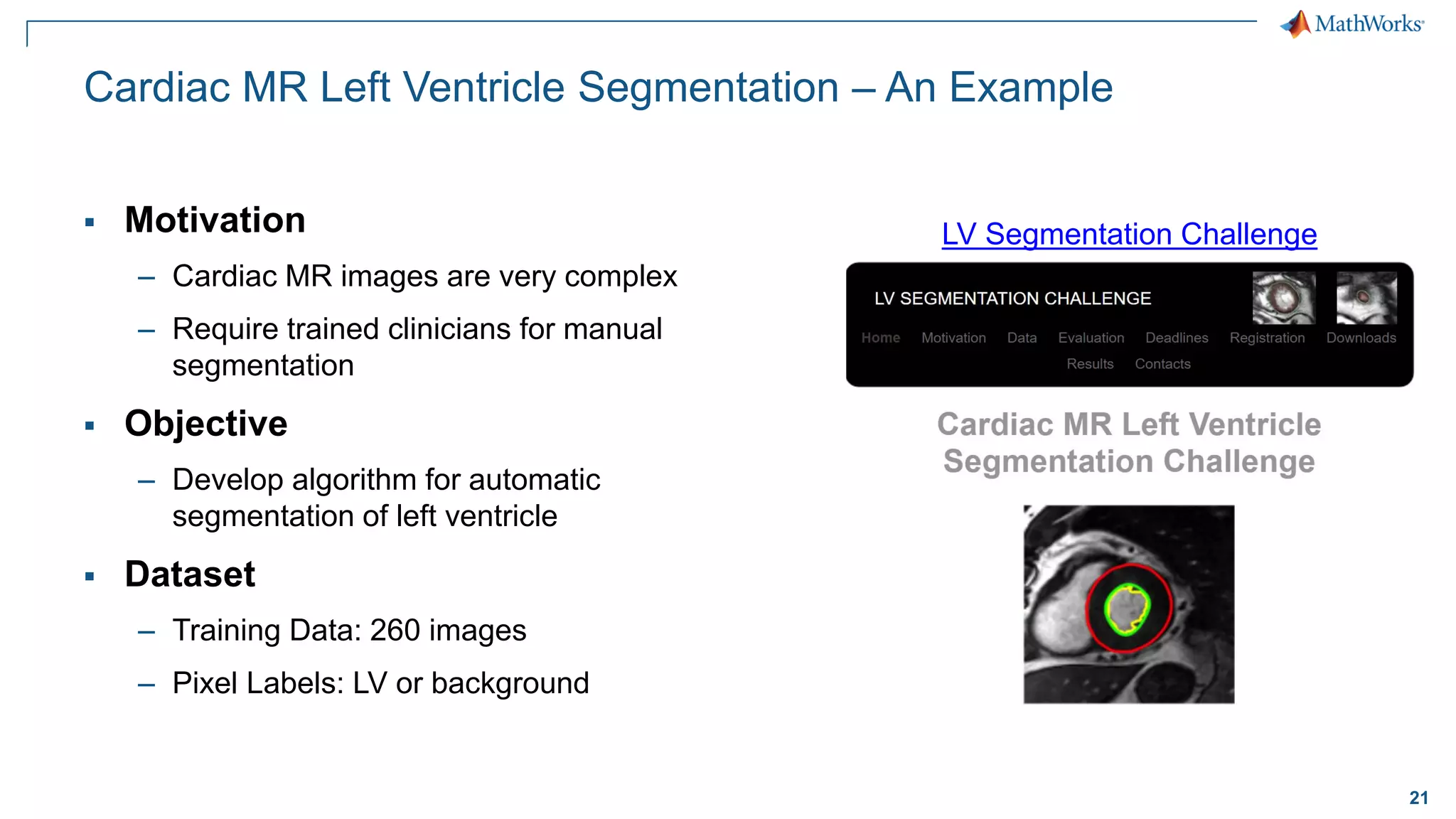 MathWorks

Cardiac MR Left Ventricle Segmentation – An Example

▪ Motivation
– Cardiac MR images are very complex
– Require trained clinicians for manual segmentation

▪ Objective
– Develop algorithm for automatic segmentation of left ventricle

▪ Dataset
– Training Data: 260 images
– Pixel Labels: LV or background

LV Segmentation Challenge

LV SEGMENTATION CHALLENGE

Home Motivation Data Evaluation Deadlines Registration Downloads Results Contacts

Cardiac MR Left Ventricle Segmentation Challenge

21